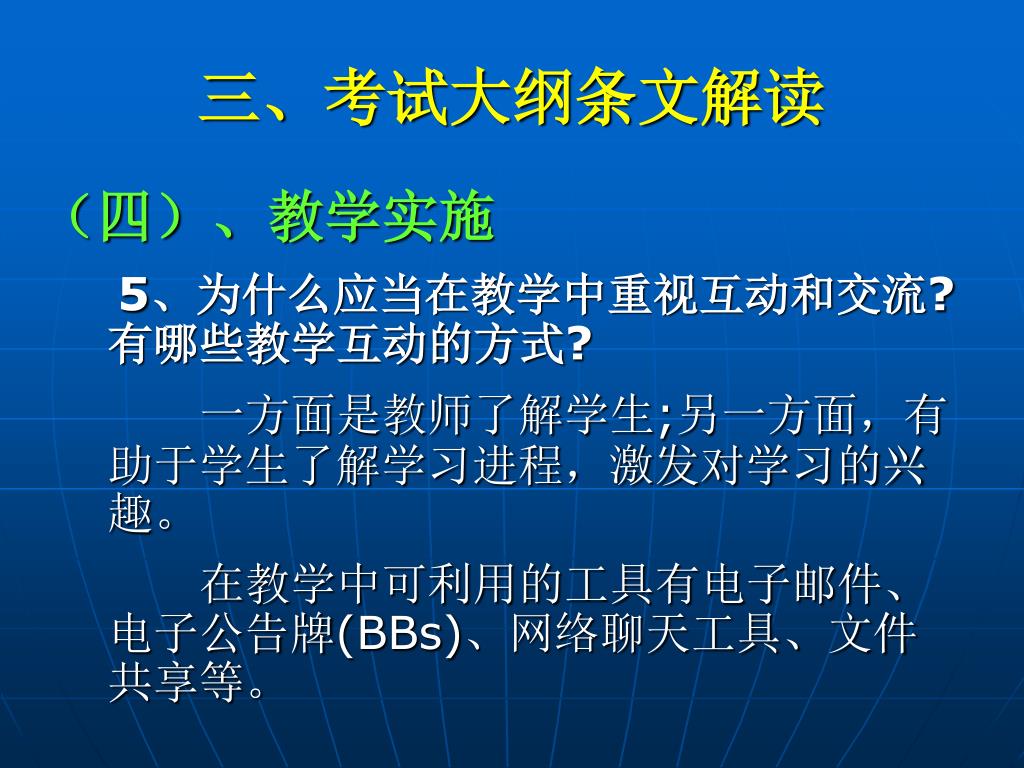 三、考试大纲条文解读

（四）、教学实施

5、为什么应当在教学中重视互动和交流?有哪些教学互动的方式?

一方面是教师了解学生;另一方面，有助于学生了解学习进程，激发对学习的兴趣。

在教学中可利用的工具有电子邮件、电子公告牌(BBs)、网络聊天工具、文件共享等。